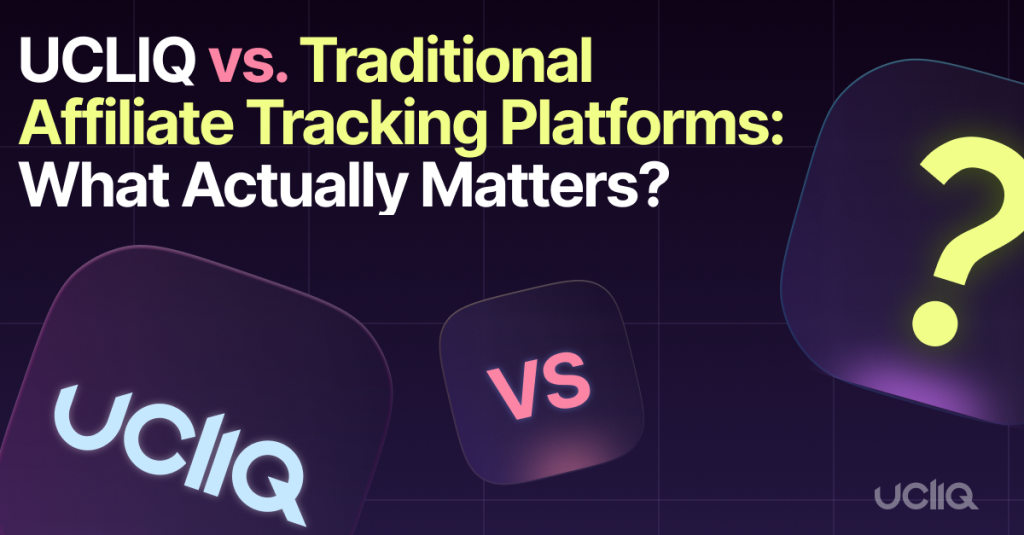 UCLIQ vs. Traditional Affiliate Tracking Platforms: What Actually Matters?

?

UCLIQ

VS

UCLIQ